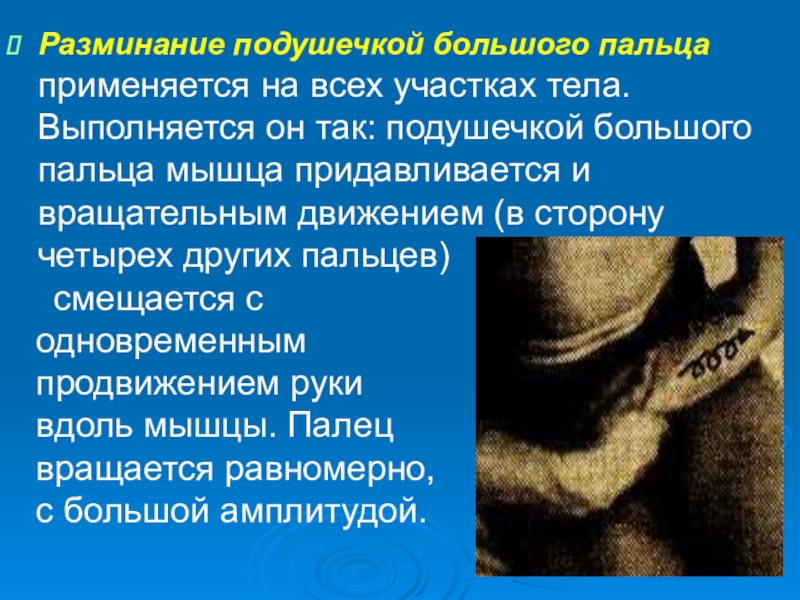 Разминание подушечкой большого пальца применяется на всех участках тела. Выполняется он так: подушечкой большого пальца мышца придавливается и вращательным движением (в сторону четырех других пальцев) смещается с одновременным продвижением руки вдоль мышцы. Палец вращается равномерно, с большой амплитудой.